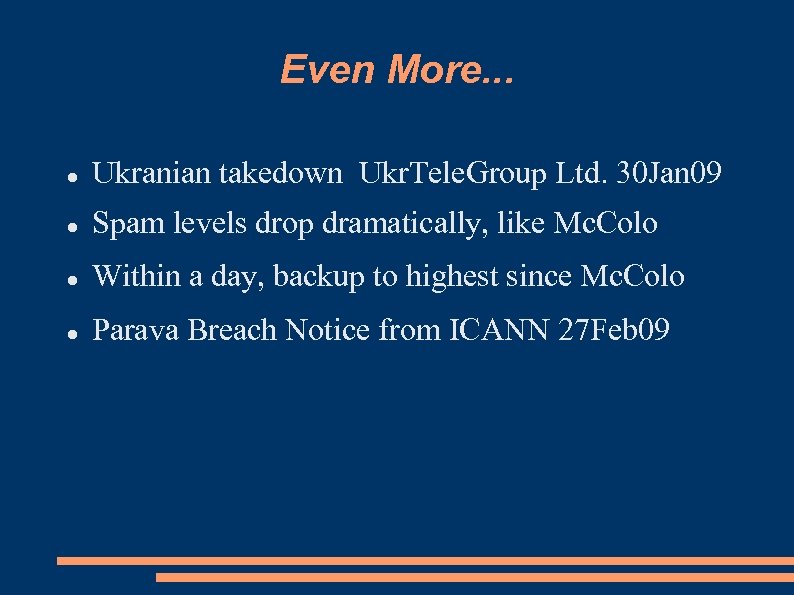 Even More...

- Ukranian takedown  UkrTeleGroup Ltd. 30Jan09
- Spam levels drop dramatically, like McColo
- Within a day, backup to highest since McColo
- Parava Breach Notice from ICANN 27Feb09